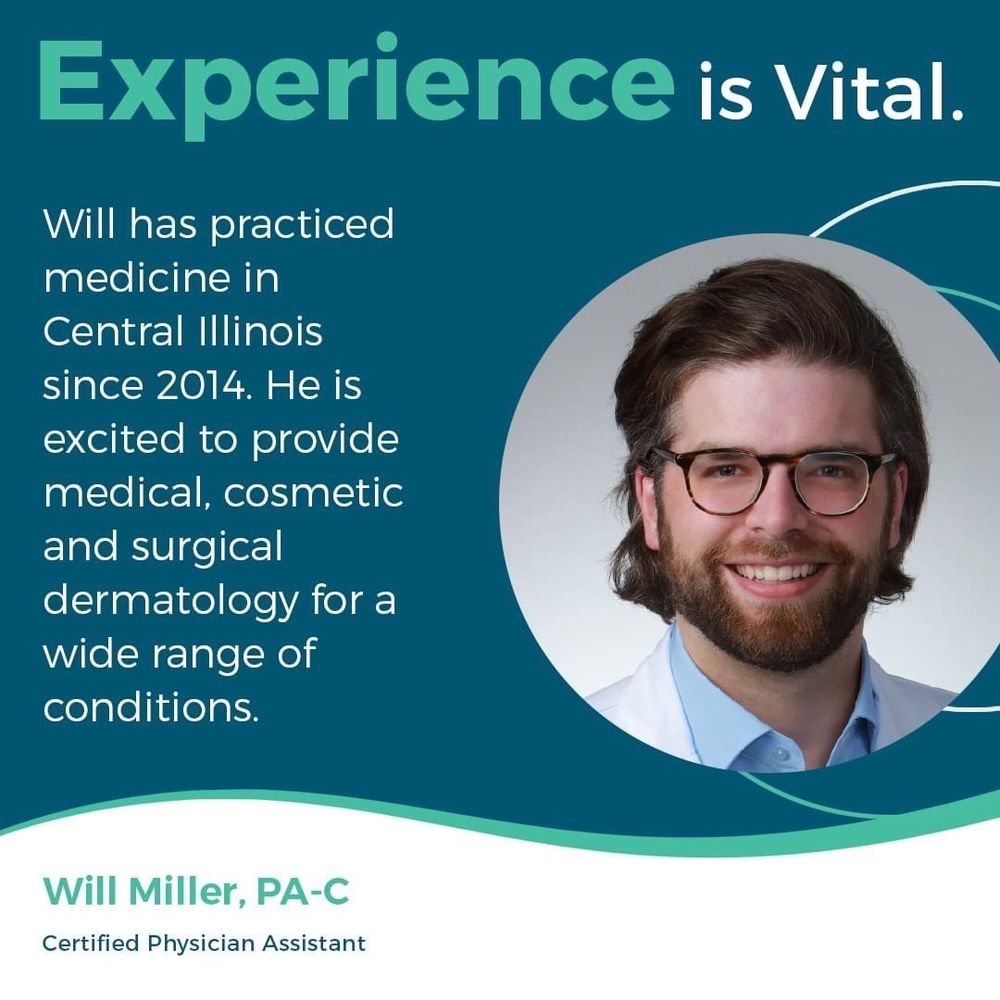 Experience is Vital.

Will has practiced medicine in Central Illinois since 2014. He is excited to provide medical, cosmetic and surgical dermatology for a wide range of conditions.

Will Miller, PA-C

Certified Physician Assistant